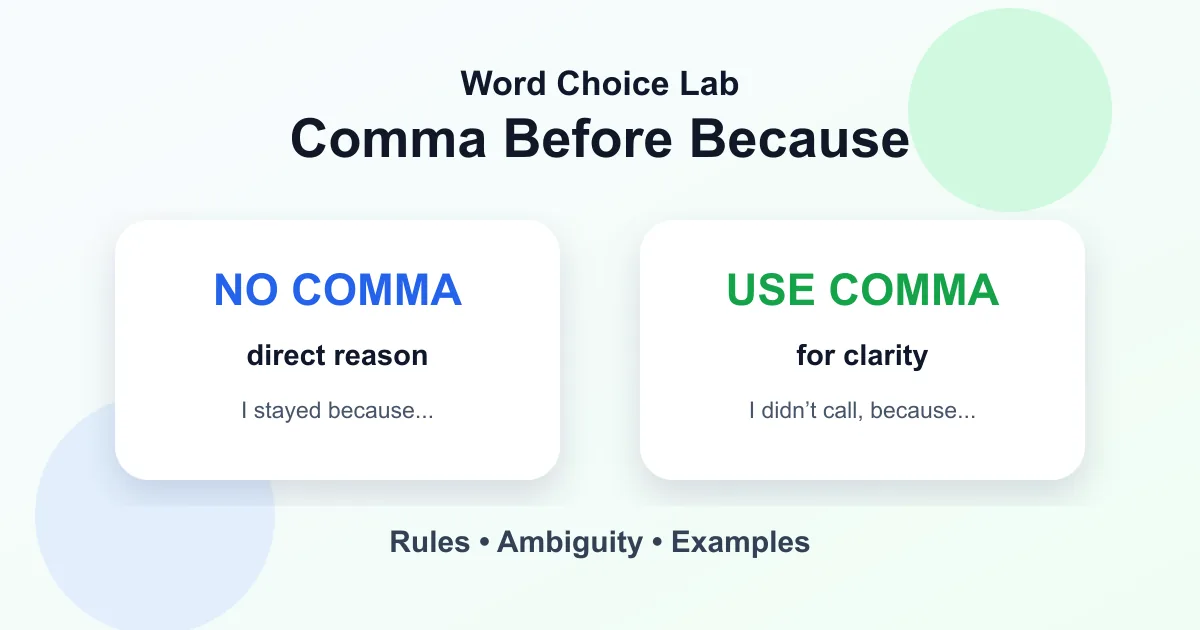 Word Choice Lab
Comma Before Because

NO COMMA
direct reason
I stayed because...

USE COMMA
for clarity
I didn’t call, because...

Rules • Ambiguity • Examples